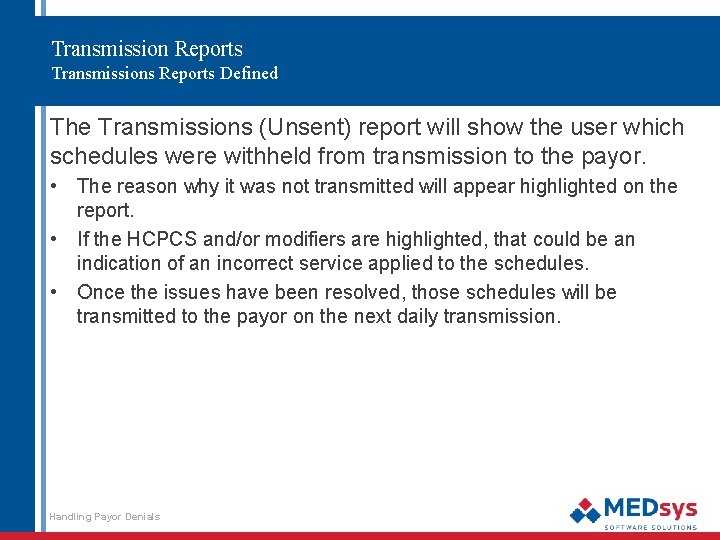 Transmission Reports
Transmissions Reports Defined

The Transmissions (Unsent) report will show the user which schedules were withheld from transmission to the payor.

• The reason why it was not transmitted will appear highlighted on the report.
• If the HCPCS and/or modifiers are highlighted, that could be an indication of an incorrect service applied to the schedules.
• Once the issues have been resolved, those schedules will be transmitted to the payor on the next daily transmission.

Handling Payor Denials

MEDsys
SOFTWARE SOLUTIONS